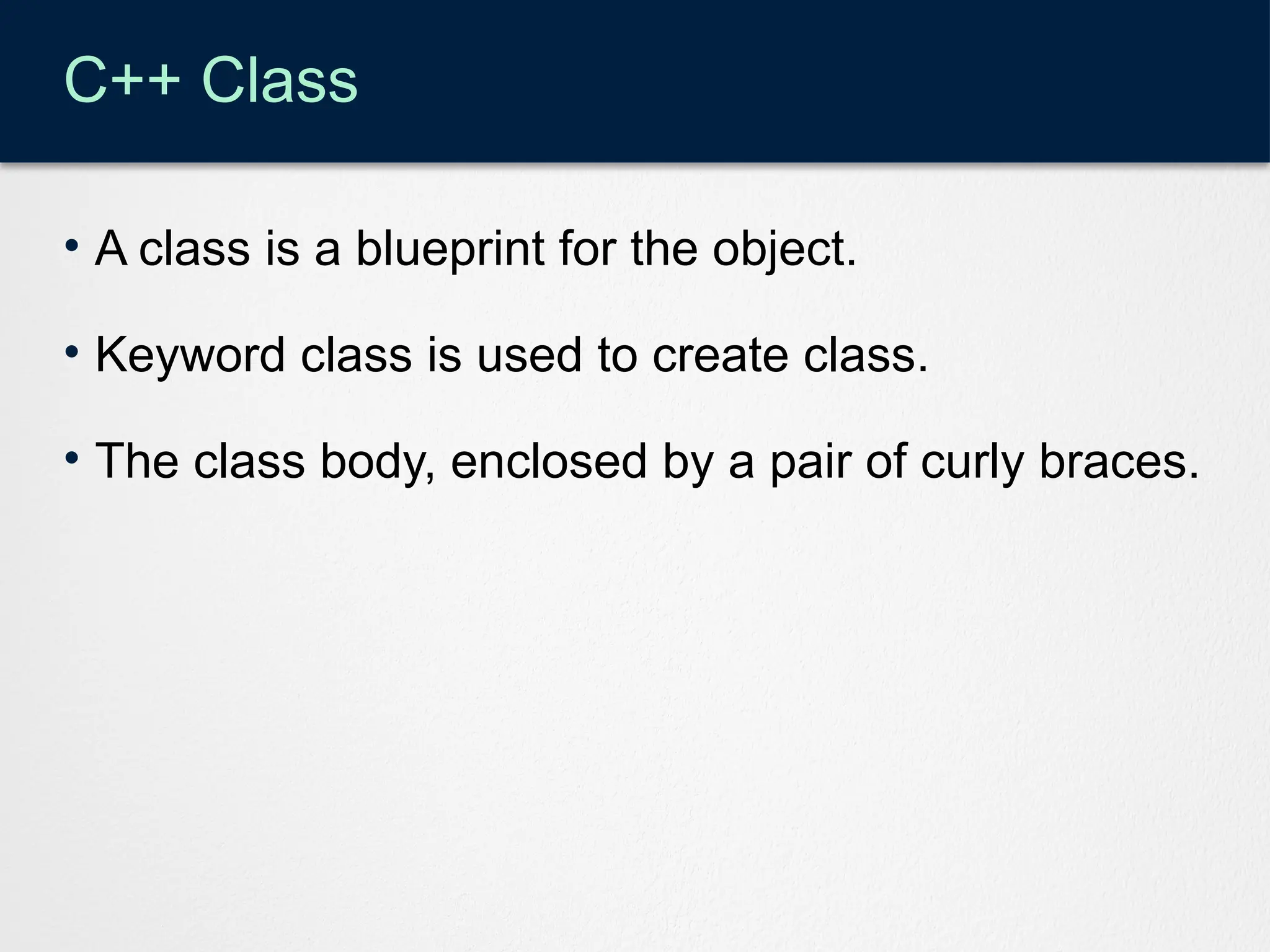 C++ Class

• A class is a blueprint for the object.

• Keyword class is used to create class.

• The class body, enclosed by a pair of curly braces.